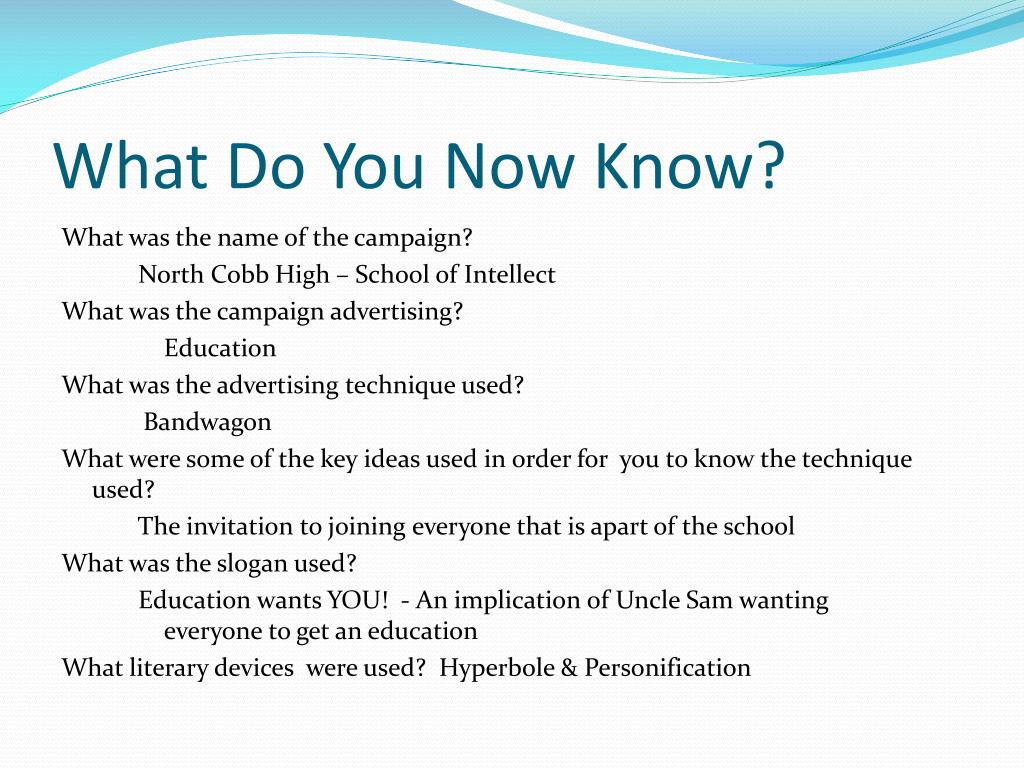 What Do You Now Know?

What was the name of the campaign?

North Cobb High – School of Intellect

What was the campaign advertising?

Education

What was the advertising technique used?

Bandwagon

What were some of the key ideas used in order for you to know the technique used?

The invitation to joining everyone that is apart of the school

What was the slogan used?

Education wants YOU! - An implication of Uncle Sam wanting everyone to get an education

What literary devices were used? Hyperbole & Personification